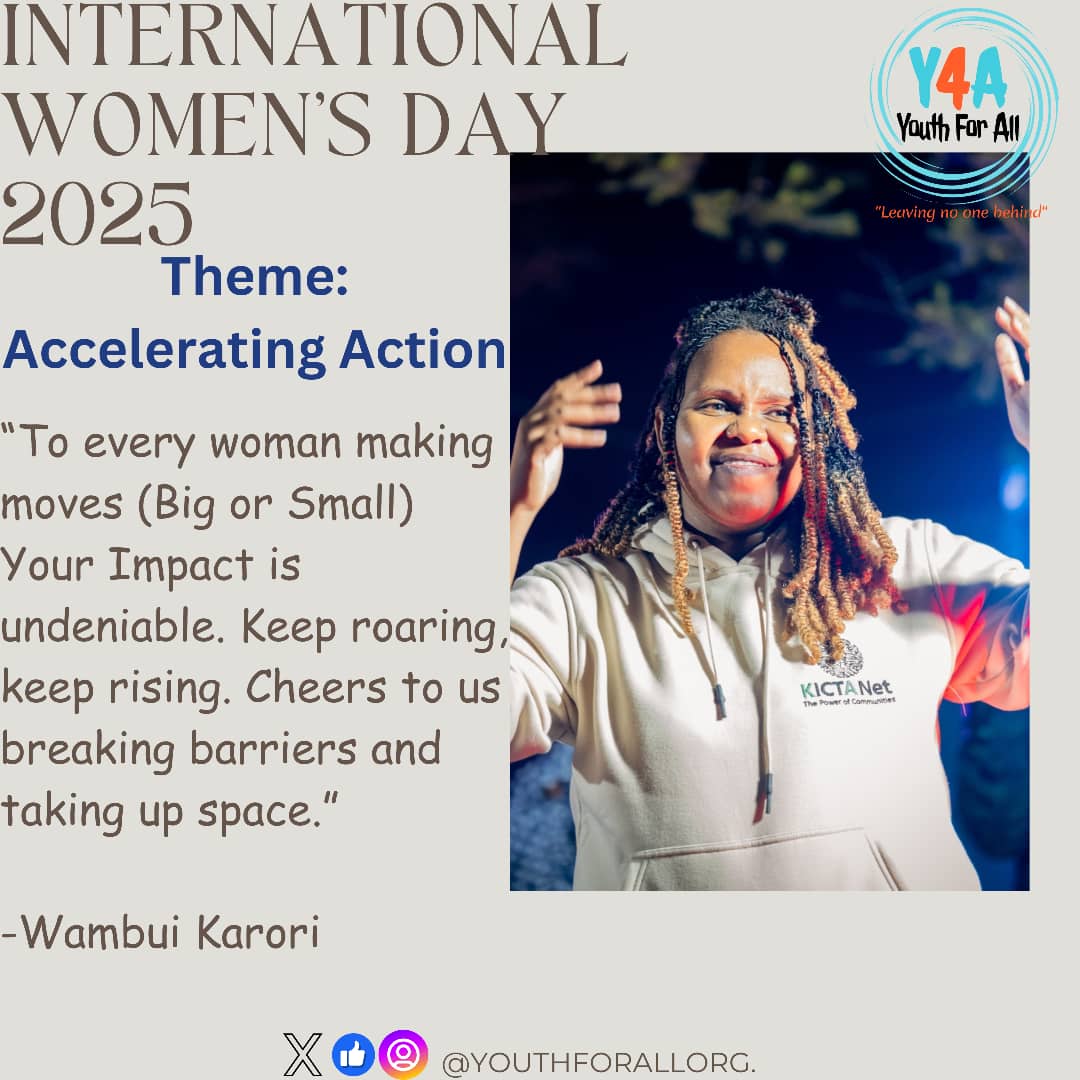 INTERNATIONAL WOMEN'S DAY 2025

Y4A
Youth For All
"Leaving no one behind"

Theme:
Accelerating Action

"To every woman making moves (Big or Small) Your Impact is undeniable. Keep roaring, keep rising. Cheers to us breaking barriers and taking up space."

-Wambui Karori

KICTANet
The Power of Communities

@YOUTHFORALLORG.